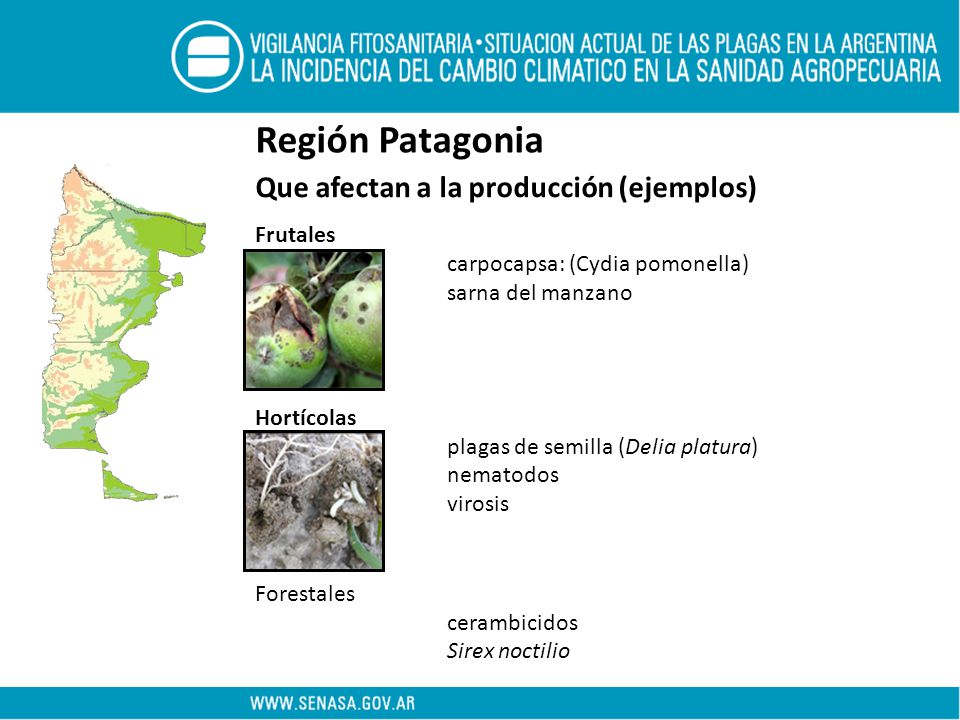 VIGILANCIA FITOSANITARIA•SITUACION ACTUAL DE LAS PLAGAS EN LA ARGENTINA
LA INCIDENCIA DEL CAMBIO CLIMATICO EN LA SANIDAD AGROPECUARIA

Región Patagonia

Que afectan a la producción (ejemplos)

Frutales

carpocapsa: (Cydia pomonella)
sarna del manzano

Hortícolas

plagas de semilla (Delia platura)
nematodos
virosis

Forestales

cerambicidos
Sirex noctilio

WWW.SENASA.GOV.AR